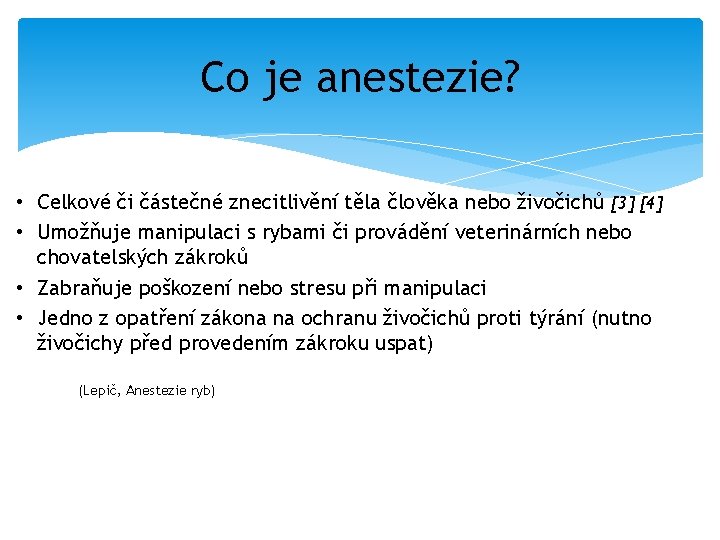 Co je anestezie?

• Celkové či částečné znecitlivění těla člověka nebo živočichů [3] [4]
• Umožňuje manipulaci s rybami či provádění veterinárních nebo chovatelských zákroků
• Zabraňuje poškození nebo stresu při manipulaci
• Jedno z opatření zákona na ochranu živočichů proti týrání (nutno živočichy před provedením zákroku uspat)

(Lepič, Anestezie ryb)